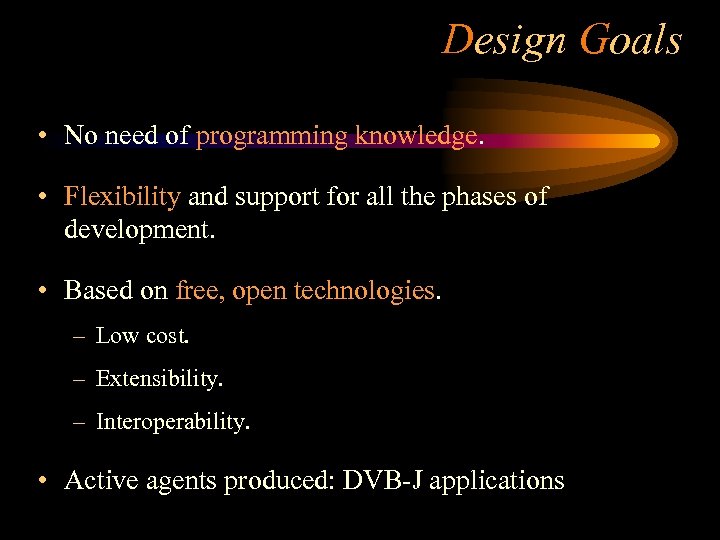 Design Goals

• No need of programming knowledge.

• Flexibility and support for all the phases of development.

• Based on free, open technologies.

– Low cost.

– Extensibility.

– Interoperability.

• Active agents produced: DVB-J applications